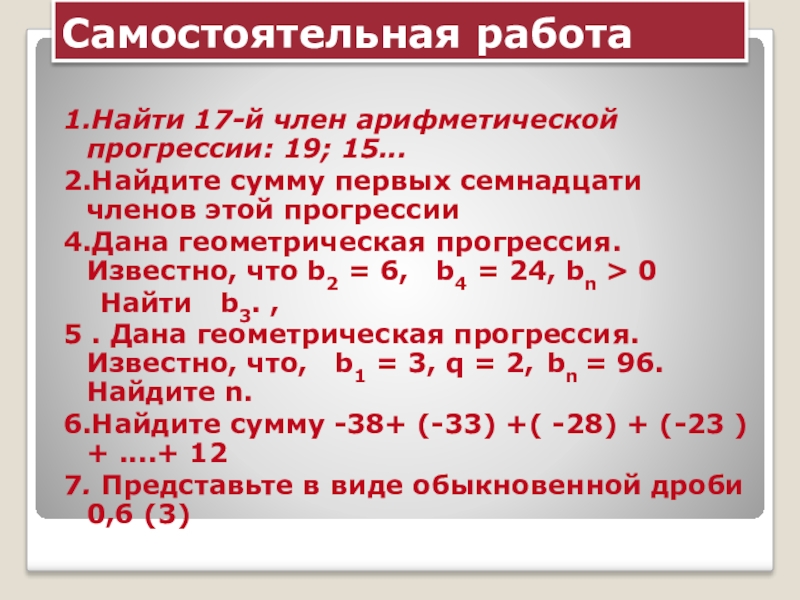 Самостоятельная работа

1.Найти 17-й член арифметической прогрессии: 19; 15…

2.Найдите сумму первых семнадцати членов этой прогрессии

4.Дана геометрическая прогрессия. Известно, что $b_2 = 6$, $b_4 = 24$, $b_n > 0$ Найти $b_3$. ,

5 . Дана геометрическая прогрессия. Известно, что, $b_1 = 3$, $q = 2$, $b_n = 96$. Найдите n.

6.Найдите сумму -38+ (-33) +( -28) + (-23 ) + ….+ 12

7. Представьте в виде обыкновенной дроби 0,6 (3)